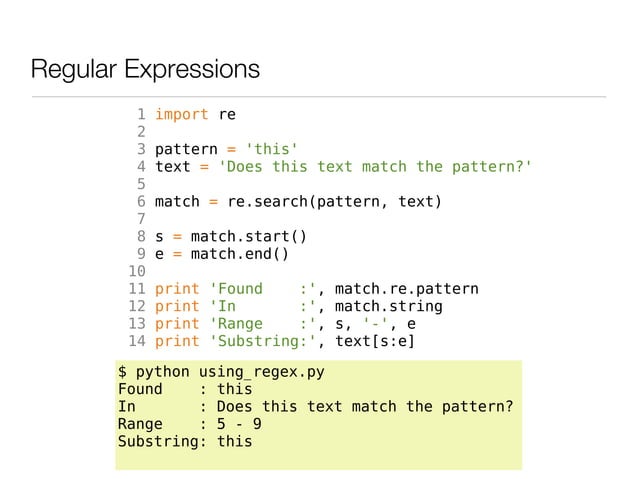 Regular Expressions

1 import re
2
3 pattern = 'this'
4 text = 'Does this text match the pattern?'
5
6 match = re.search(pattern, text)
7
8 s = match.start()
9 e = match.end()
10
11 print 'Found    :', match.re.pattern
12 print 'In       :', match.string
13 print 'Range    :', s, '-', e
14 print 'Substring:', text[s:e]

$ python using_regex.py
Found    : this
In       : Does this text match the pattern?
Range    : 5 - 9
Substring: this